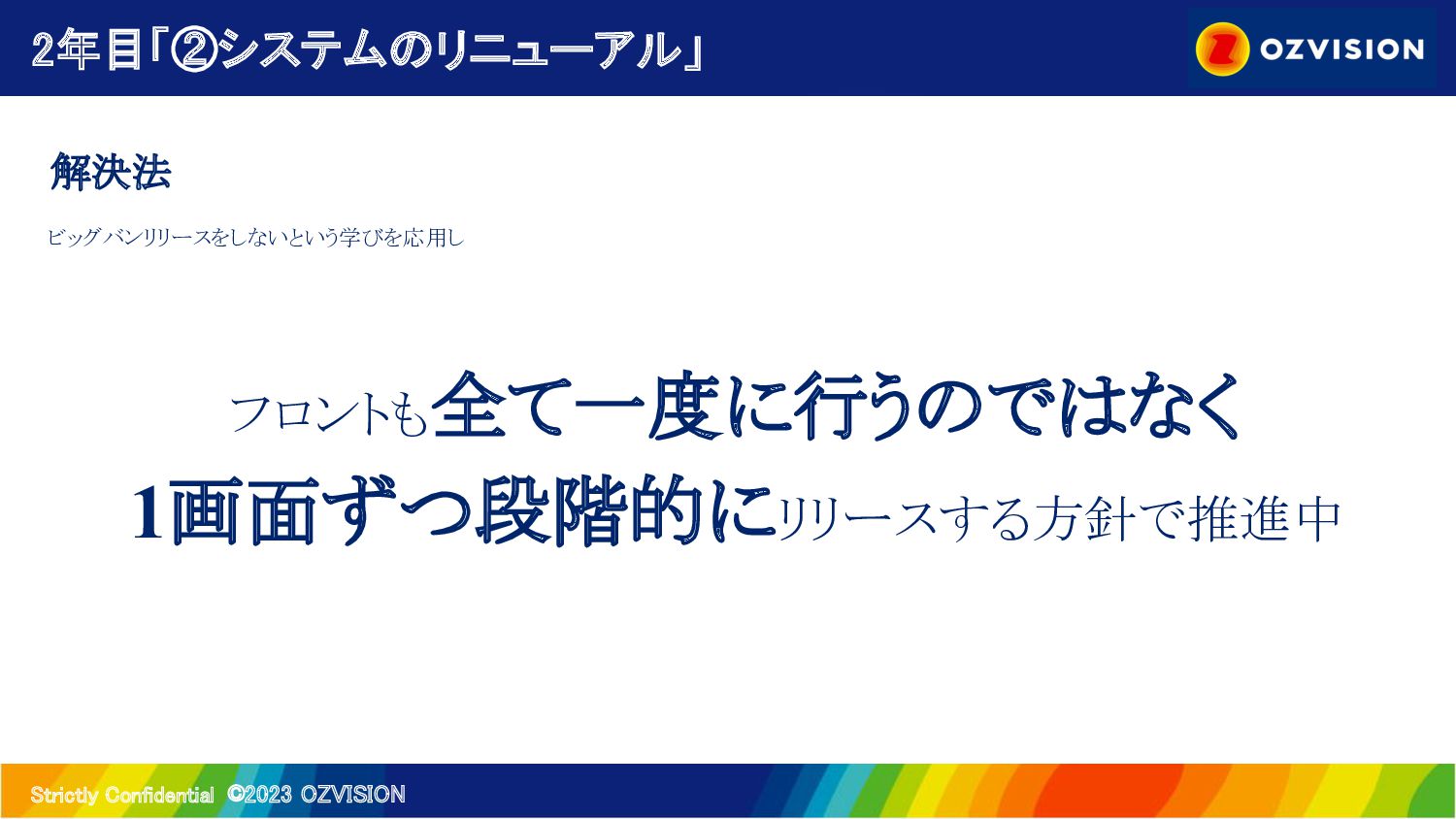 2年目「②システムのリニューアル」

OZVISION

解決法

ビッグバンリリースをしないという学びを応用し

フロントも全て一度に行うのではなく
1画面ずつ段階的にリリースする方針で推進中

Strictly Confidential ©2023 OZVISION